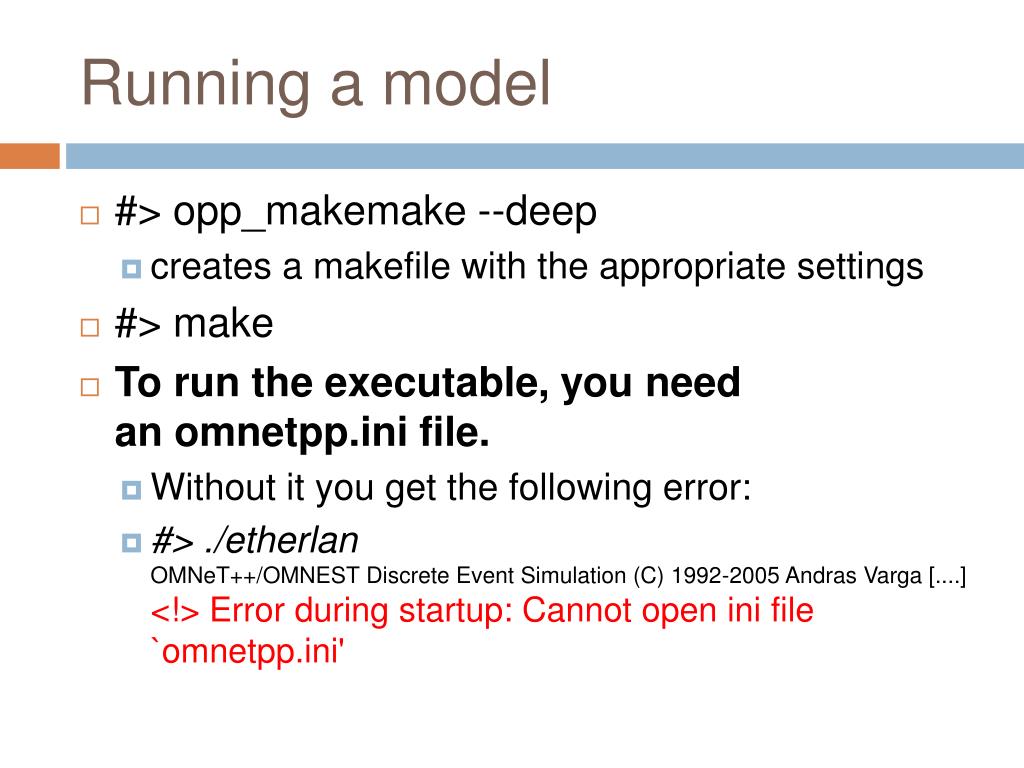 Running a model

#> opp_makemake --deep

creates a makefile with the appropriate settings

#> make

To run the executable, you need an omnetpp.ini file.

Without it you get the following error:

#> ./etherlan
OMNeT++/OMNEST Discrete Event Simulation (C) 1992-2005 Andras Varga [....]
<!> Error during startup: Cannot open ini file `omnetpp.ini'